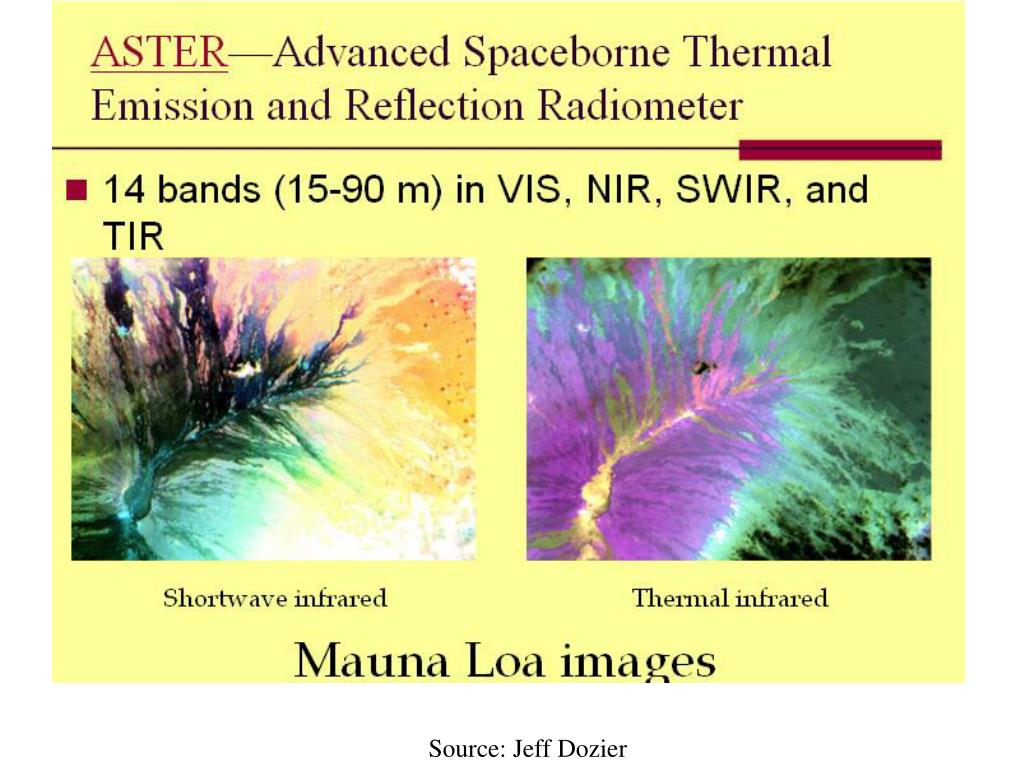 ASTER—Advanced Spaceborne Thermal Emission and Reflection Radiometer

14 bands (15-90 m) in VIS, NIR, SWIR, and TIR

Shortwave infrared

Thermal infrared

Mauna Loa images

Source: Jeff Dozier